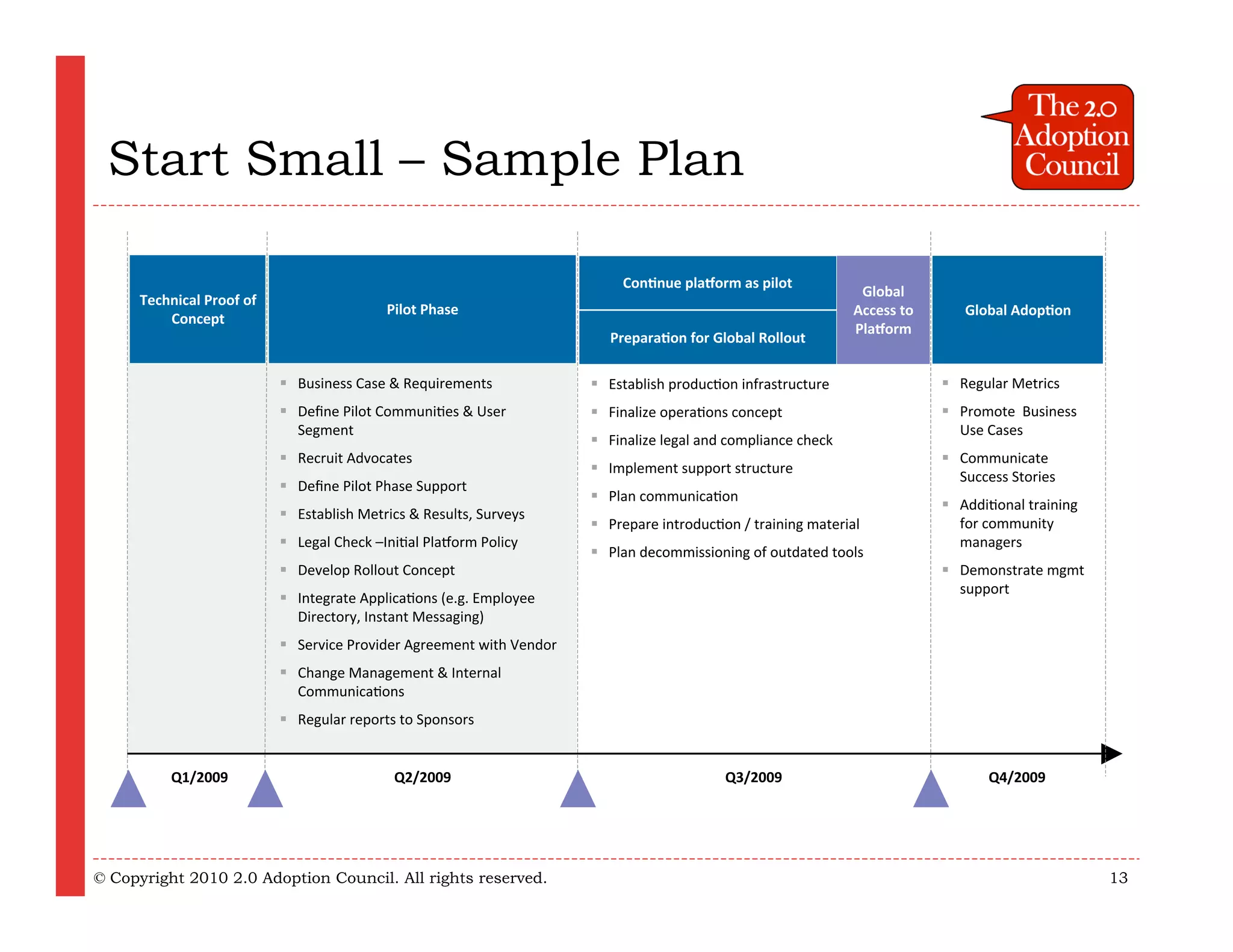 Start Small – Sample Plan

The 2.0 Adoption Council

Technical Proof of Concept

Pilot Phase

Continue platform as pilot

Preparation for Global Rollout

Global Access to Platform

Global Adoption

- Business Case & Requirements
- Define Pilot Communities & User Segment
- Recruit Advocates
- Define Pilot Phase Support
- Establish Metrics & Results, Surveys
- Legal Check –Initial Platform Policy
- Develop Rollout Concept
- Integrate Applications (e.g. Employee Directory, Instant Messaging)
- Service Provider Agreement with Vendor
- Change Management & Internal Communications
- Regular reports to Sponsors

- Establish production infrastructure
- Finalize operations concept
- Finalize legal and compliance check
- Implement support structure
- Plan communication
- Prepare introduction / training material
- Plan decommissioning of outdated tools

- Regular Metrics
- Promote Business Use Cases
- Communicate Success Stories
- Additional training for community managers
- Demonstrate mgmt support

Q1/2009

Q2/2009

Q3/2009

Q4/2009

© Copyright 2010 2.0 Adoption Council. All rights reserved.

13